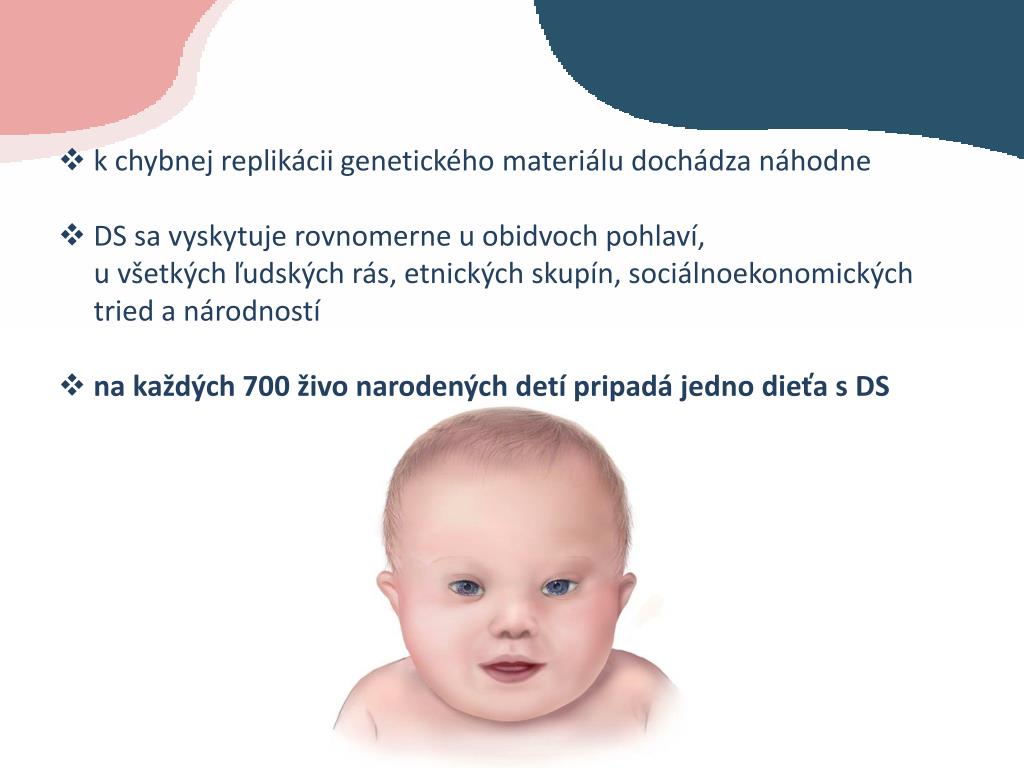 ❖ k chybnej replikácii genetického materiálu dochádza náhodne

❖ DS sa vyskytuje rovnomerne u obidvoch pohlaví, u všetkých ľudských rás, etnických skupín, sociálnoekonomických tried a národností

❖ na každých 700 živo narodených detí pripadá jedno dieťa s DS